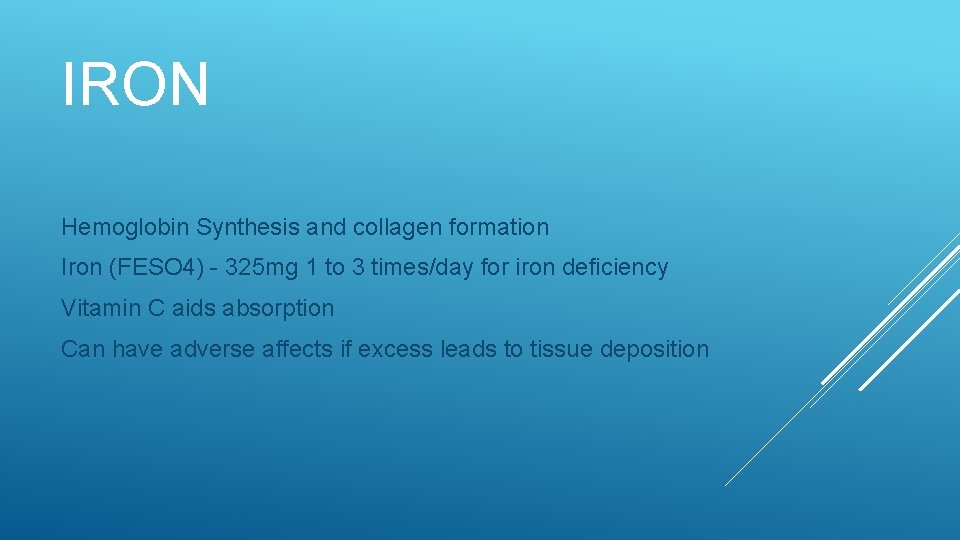 IRON

Hemoglobin Synthesis and collagen formation

Iron (FESO4) - 325mg 1 to 3 times/day for iron deficiency

Vitamin C aids absorption

Can have adverse affects if excess leads to tissue deposition